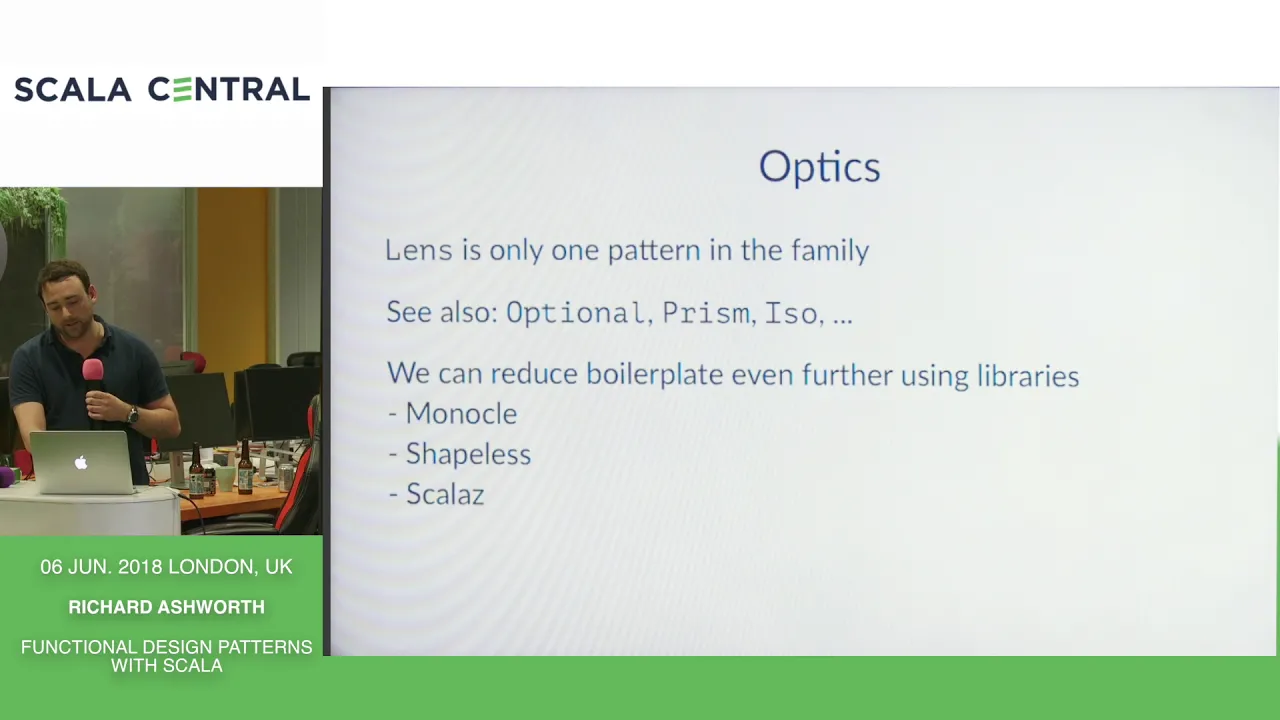 SCALA CENTRAL

06 JUN. 2018 LONDON, UK

RICHARD ASHWORTH

FUNCTIONAL DESIGN PATTERNS WITH SCALA

Optics

Lens is only one pattern in the family

See also: Optional, Prism, Iso, ...

We can reduce boilerplate even further using libraries
- Monocle
- Shapeless
- Scalaz